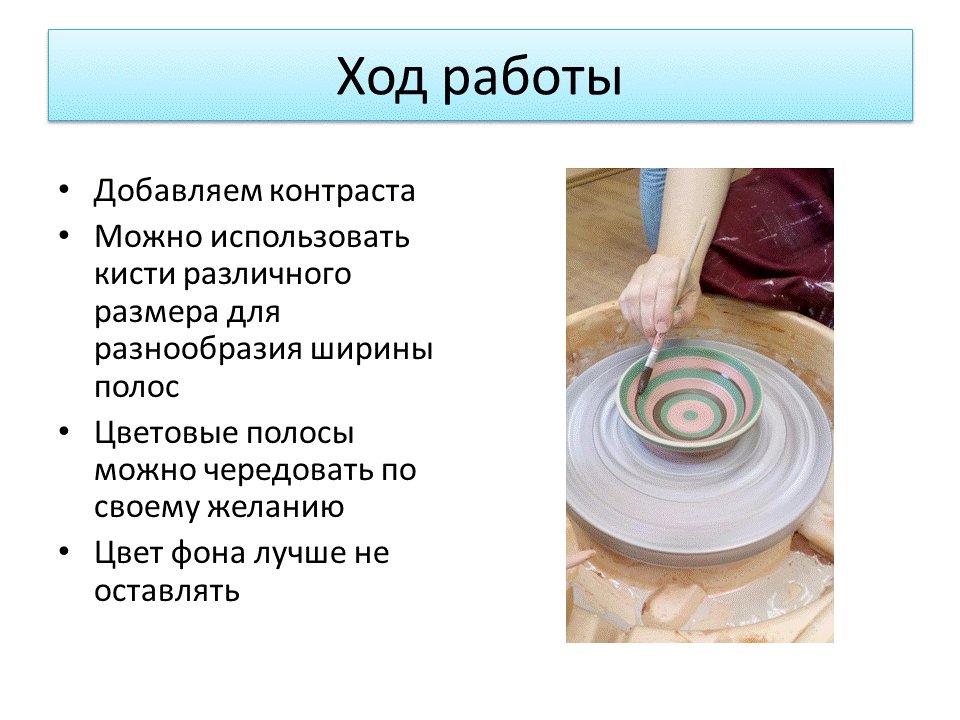 Ход работы

• Добавляем контраста
• Можно использовать кисти различного размера для разнообразия ширины полос
• Цветовые полосы можно чередовать по своему желанию
• Цвет фона лучше не оставлять